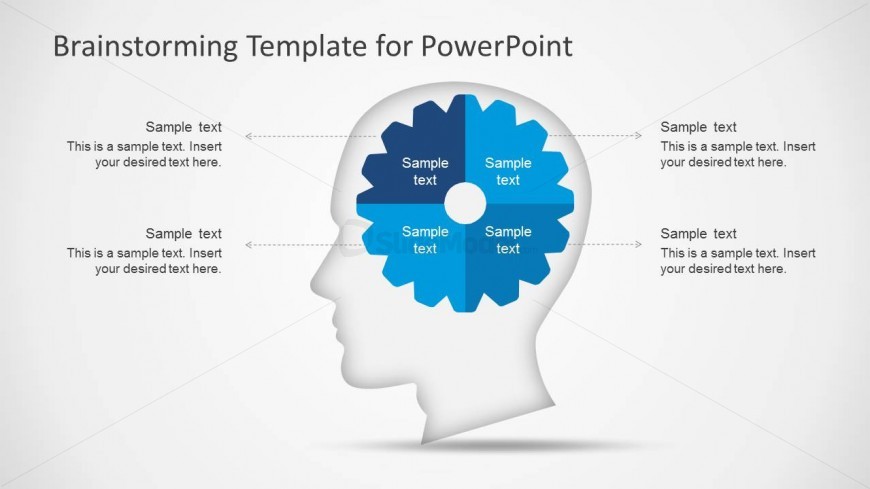 Brainstorming Template for PowerPoint

Sample text
This is a sample text. Insert your desired text here.

Sample text
This is a sample text. Insert your desired text here.

Sample text

Sample text

Sample text

Sample text

SlideModel

Sample text
This is a sample text. Insert your desired text here.

Sample text
This is a sample text. Insert your desired text here.